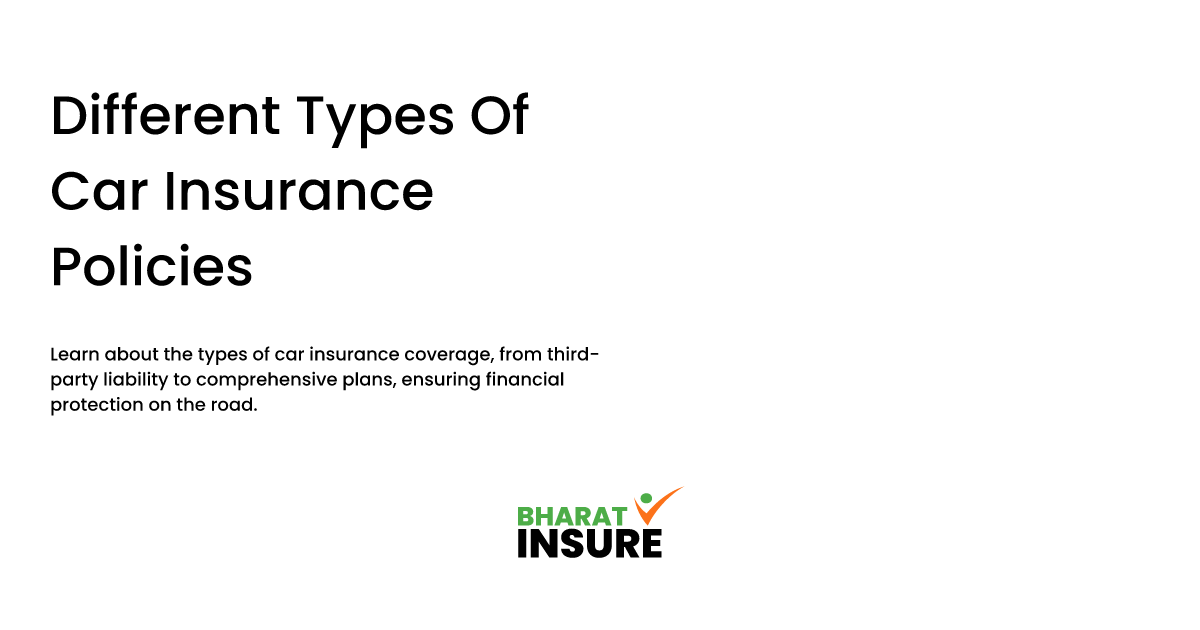 Different Types Of Car Insurance Policies

Learn about the types of car insurance coverage, from third-party liability to comprehensive plans, ensuring financial protection on the road.

BHARAT INSURE